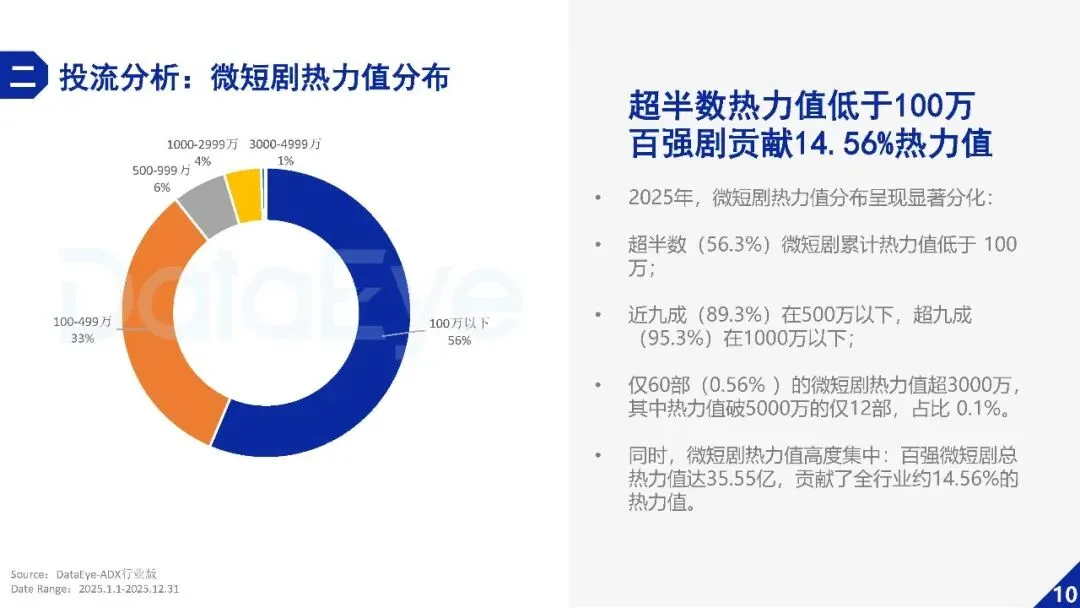 二 投流分析：微短剧热力值分布

1000-2999万
4%

3000-4999万
1%

500-999万
6%

100-499万
33%

100万以下
56%

DataEye

超半数热力值低于100万
百强剧贡献14.56%热力值

• 2025年，微短剧热力值分布呈现显著分化：

• 超半数（56.3%）微短剧累计热力值低于 100万；

• 近九成（89.3%）在500万以下，超九成（95.3%）在1000万以下；

• 仅60部（0.56% ）的微短剧热力值超3000万，其中热力值破5000万的仅12部，占比 0.1%。

• 同时，微短剧热力值高度集中：百强微短剧总热力值达35.55亿，贡献了全行业约14.56%的热力值。

Source：DataEye-ADX行业版
Date Range：2025.1.1-2025.12.31

10